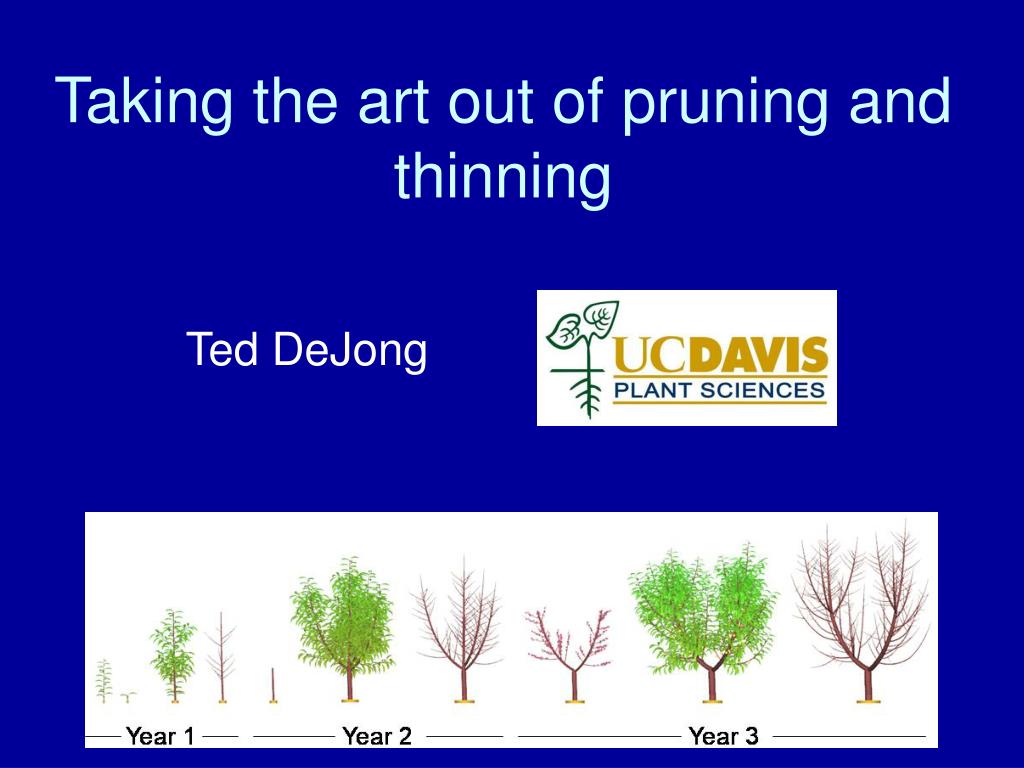 Taking the art out of pruning and thinning

Ted DeJong

UCDAVIS
PLANT SCIENCES

Year 1
Year 2
Year 3